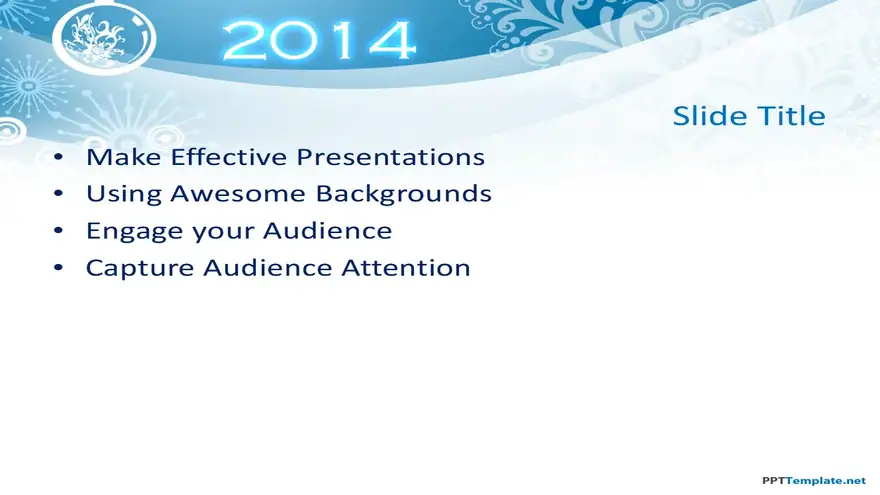 2014

Slide Title

• Make Effective Presentations
• Using Awesome Backgrounds
• Engage your Audience
• Capture Audience Attention

PPTTemplate.net